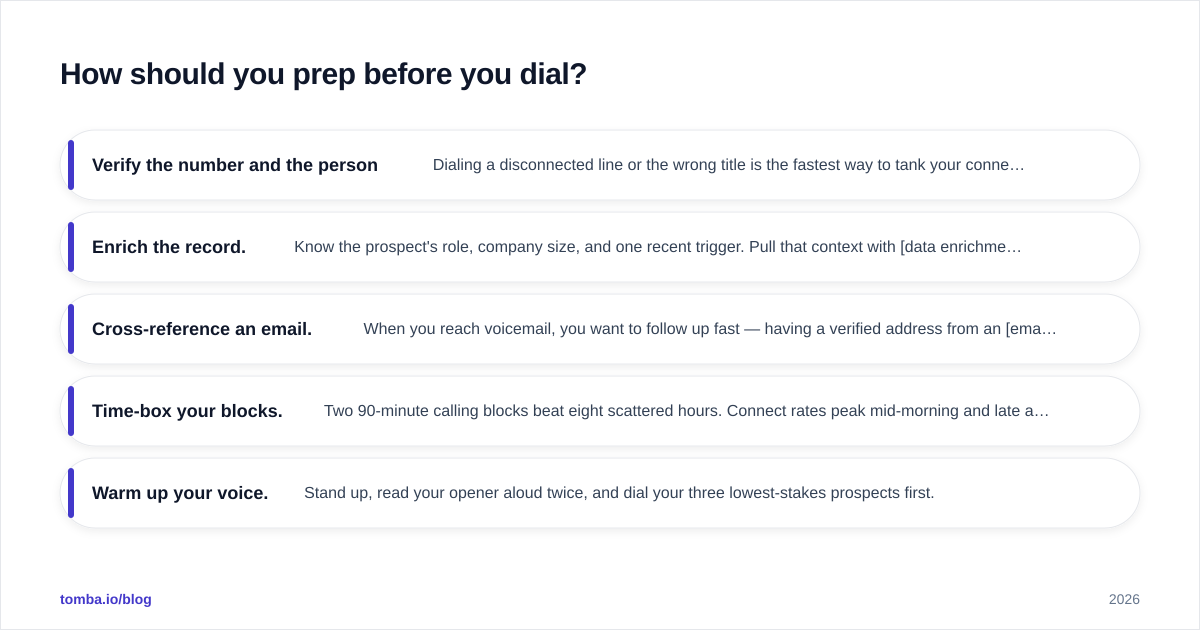 How should you prep before you dial?

Verify the number and the person Dialing a disconnected line or the wrong title is the fastest way to tank your conne…

Enrich the record. Know the prospect's role, company size, and one recent trigger. Pull that context with [data enrichme…

Cross-reference an email. When you reach voicemail, you want to follow up fast — having a verified address from an [ema…

Time-box your blocks. Two 90-minute calling blocks beat eight scattered hours. Connect rates peak mid-morning and late a…

Warm up your voice. Stand up, read your opener aloud twice, and dial your three lowest-stakes prospects first.

tomba.io/blog

2026